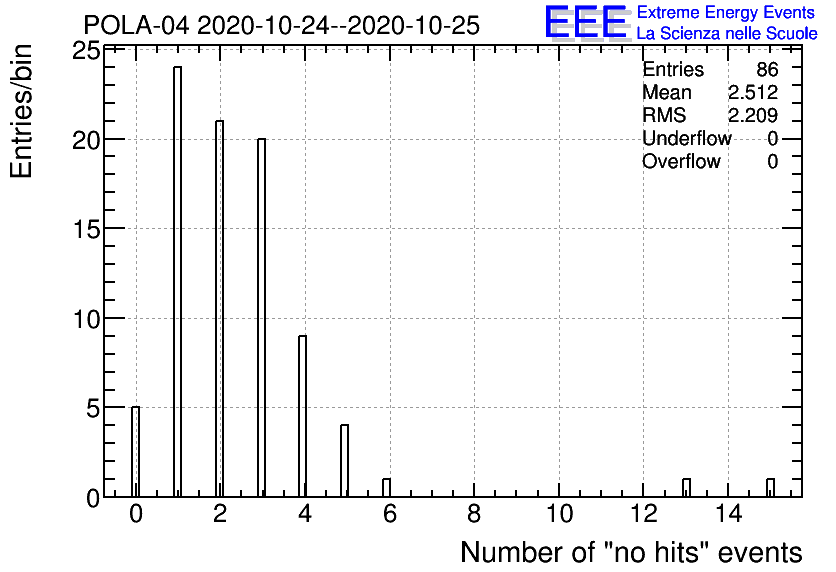 POLA-04 2020-10-24--2020-10-25

EEE Extreme Energy Events
La Scienza nelle Scuole

| Entries | 86 |
|---|---|
| Mean | 2.512 |
| RMS | 2.209 |
| Underflow | 0 |
| Overflow | 0 |

Entries/bin

25
20
15
10
5
0

0 2 4 6 8 10 12 14

Number of "no hits" events